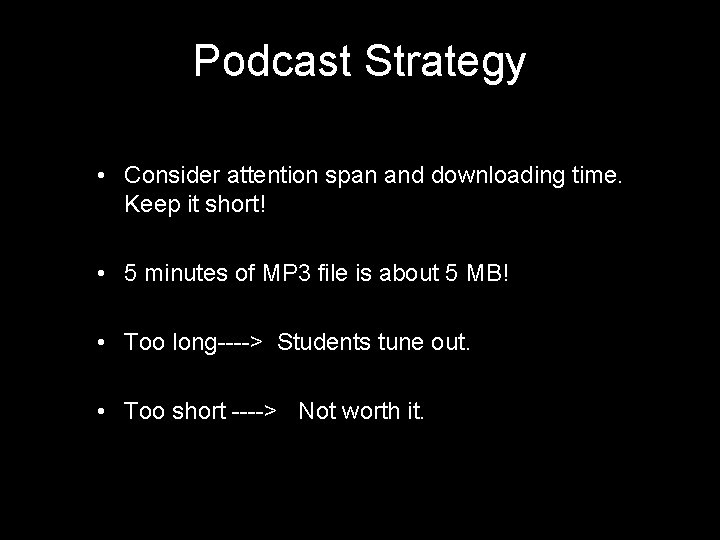 Podcast Strategy

• Consider attention span and downloading time. Keep it short!

• 5 minutes of MP3 file is about 5 MB!

• Too long----> Students tune out.

• Too short ----> Not worth it.